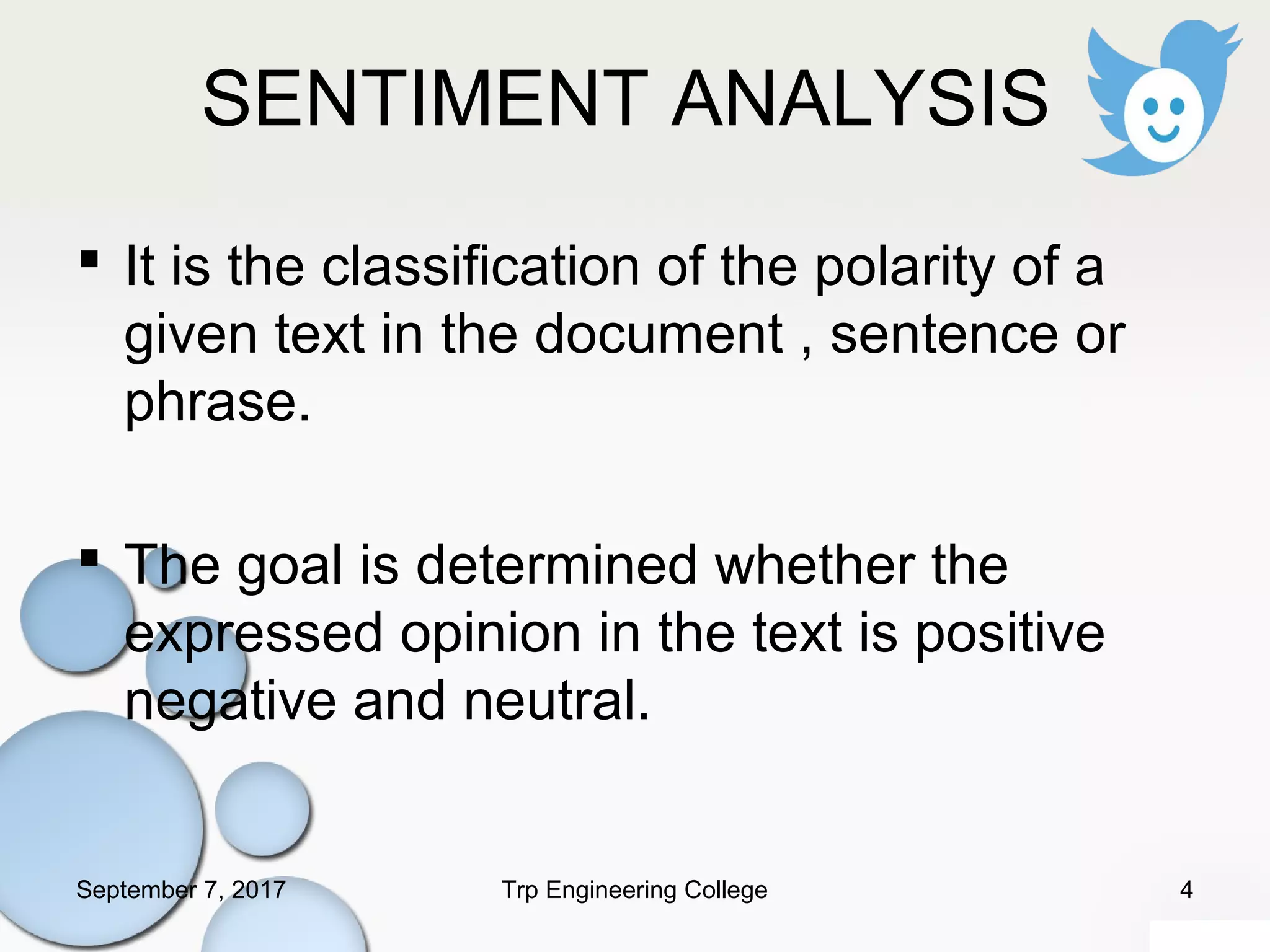 SENTIMENT ANALYSIS

▪ It is the classification of the polarity of a given text in the document , sentence or phrase.

▪ The goal is determined whether the expressed opinion in the text is positive negative and neutral.

September 7, 2017 Trp Engineering College 4